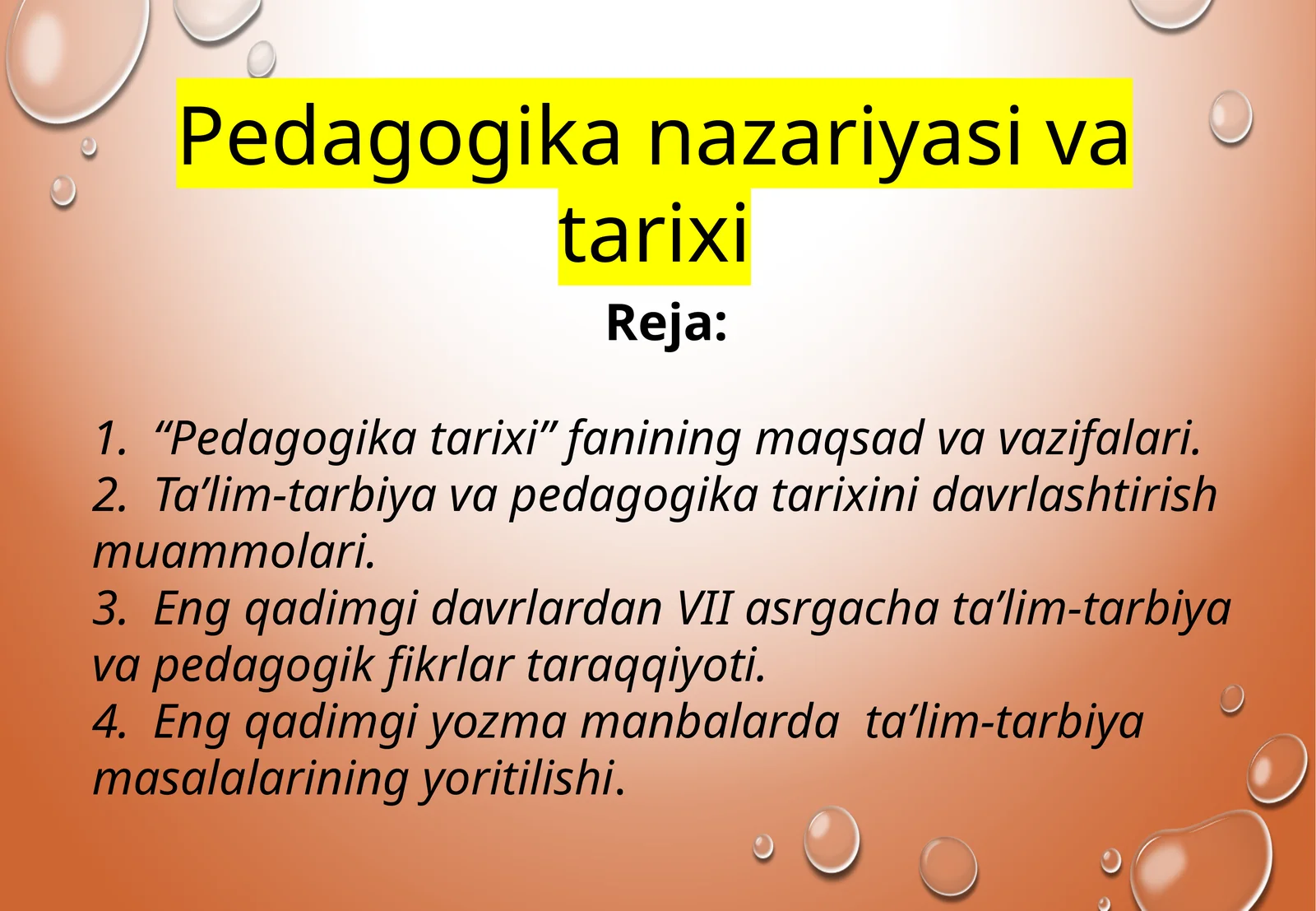 Pedagogika nazariyasi va tarixi

Reja:

1. “Pedagogika tarixi” fanining maqsad va vazifalari.
2. Ta’lim-tarbiya va pedagogika tarixini davrlashtirish muammolari.
3. Eng qadimgi davrlardan VII asrgacha ta’lim-tarbiya va pedagogik fikrlar taraqqiyoti.
4. Eng qadimgi yozma manbalarda ta’lim-tarbiya masalalarining yoritilishi.